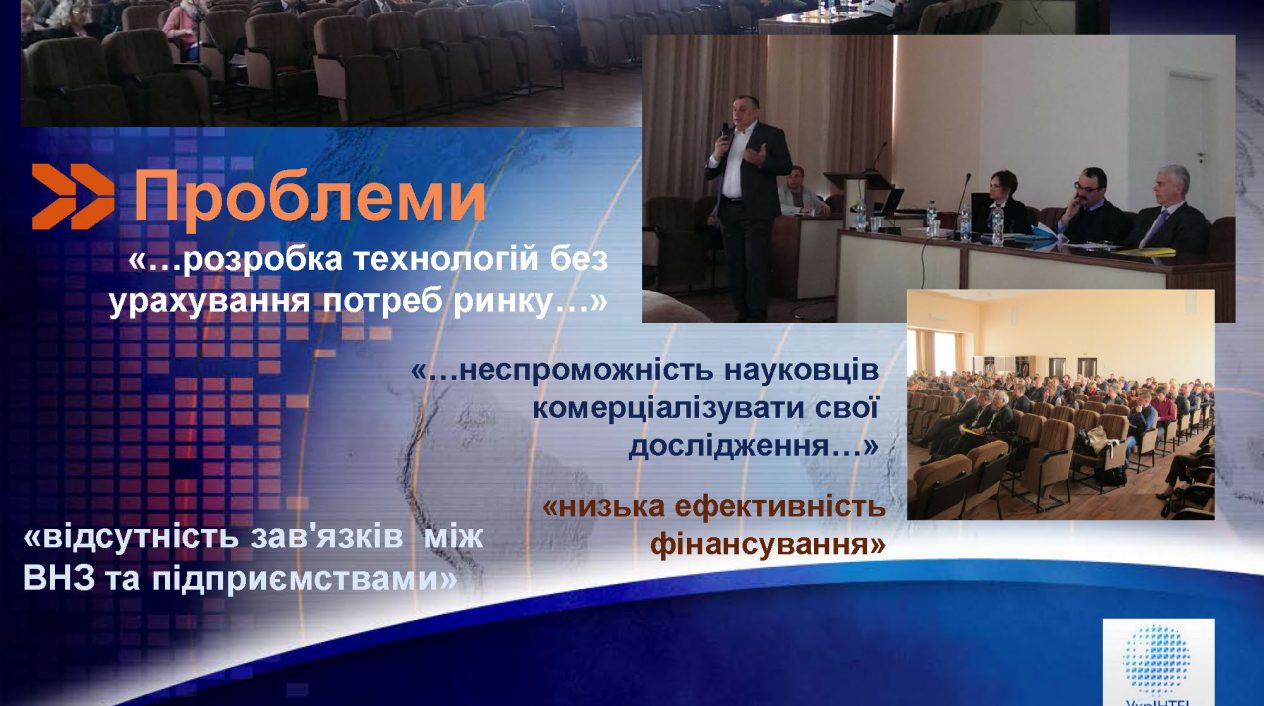 Проблеми

«…розробка технологій без урахування потреб ринку…»

«…неспроможність науковців комерціалізувати свої дослідження…»

«низька ефективність фінансування»

«відсутність зав'язків між ВНЗ та підприємствами»

УкрІНТЕІ